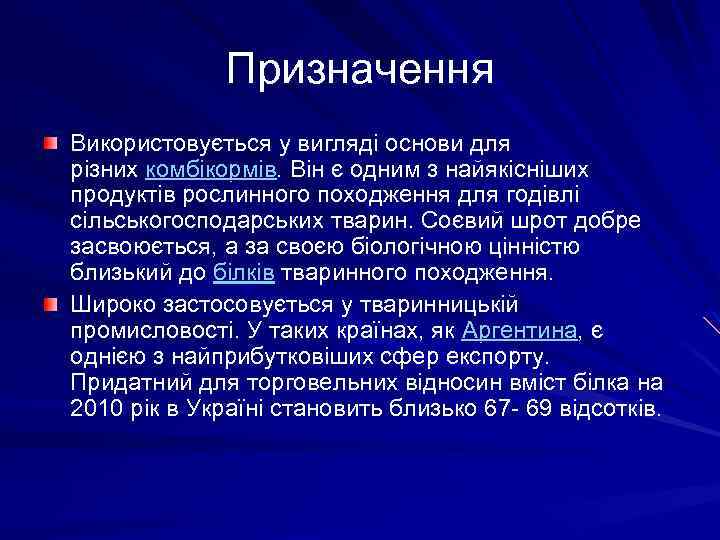 Призначення

Використовується у вигляді основи для різних комбікормів. Він є одним з найякісніших продуктів рослинного походження для годівлі сільськогосподарських тварин. Соєвий шрот добре засвоюється, а за своєю біологічною цінністю близький до білків тваринного походження.

Широко застосовується у тваринницькій промисловості. У таких країнах, як Аргентина, є однією з найприбутковіших сфер експорту. Придатний для торговельних відносин вміст білка на 2010 рік в Україні становить близько 67- 69 відсотків.